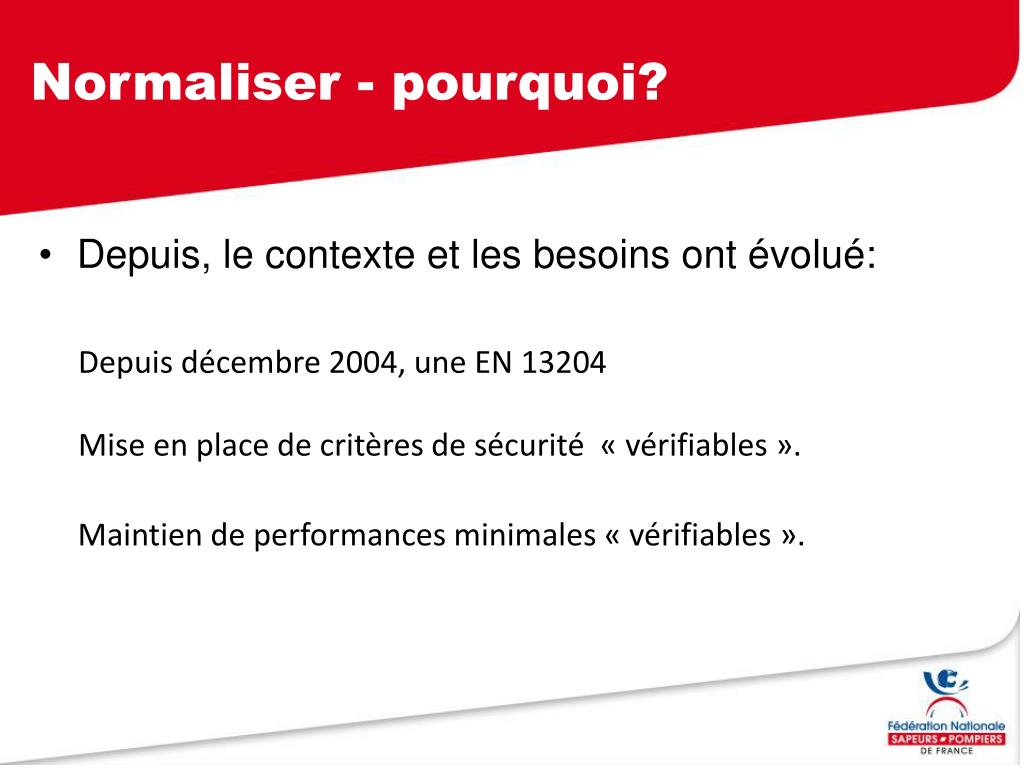 Normaliser - pourquoi?

• Depuis, le contexte et les besoins ont évolué:

Depuis décembre 2004, une EN 13204

Mise en place de critères de sécurité « vérifiables ».

Maintien de performances minimales « vérifiables ».

Fédération Nationale
SAPEURS POMPIERS
DE FRANCE